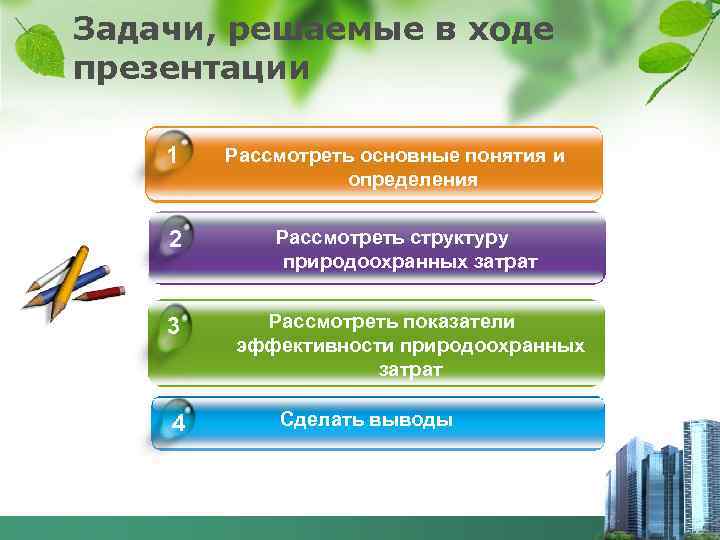 Задачи, решаемые в ходе презентации

1 Рассмотреть основные понятия и определения

2 Рассмотреть структуру природоохранных затрат

3 Рассмотреть показатели эффективности природоохранных затрат

4 Сделать выводы